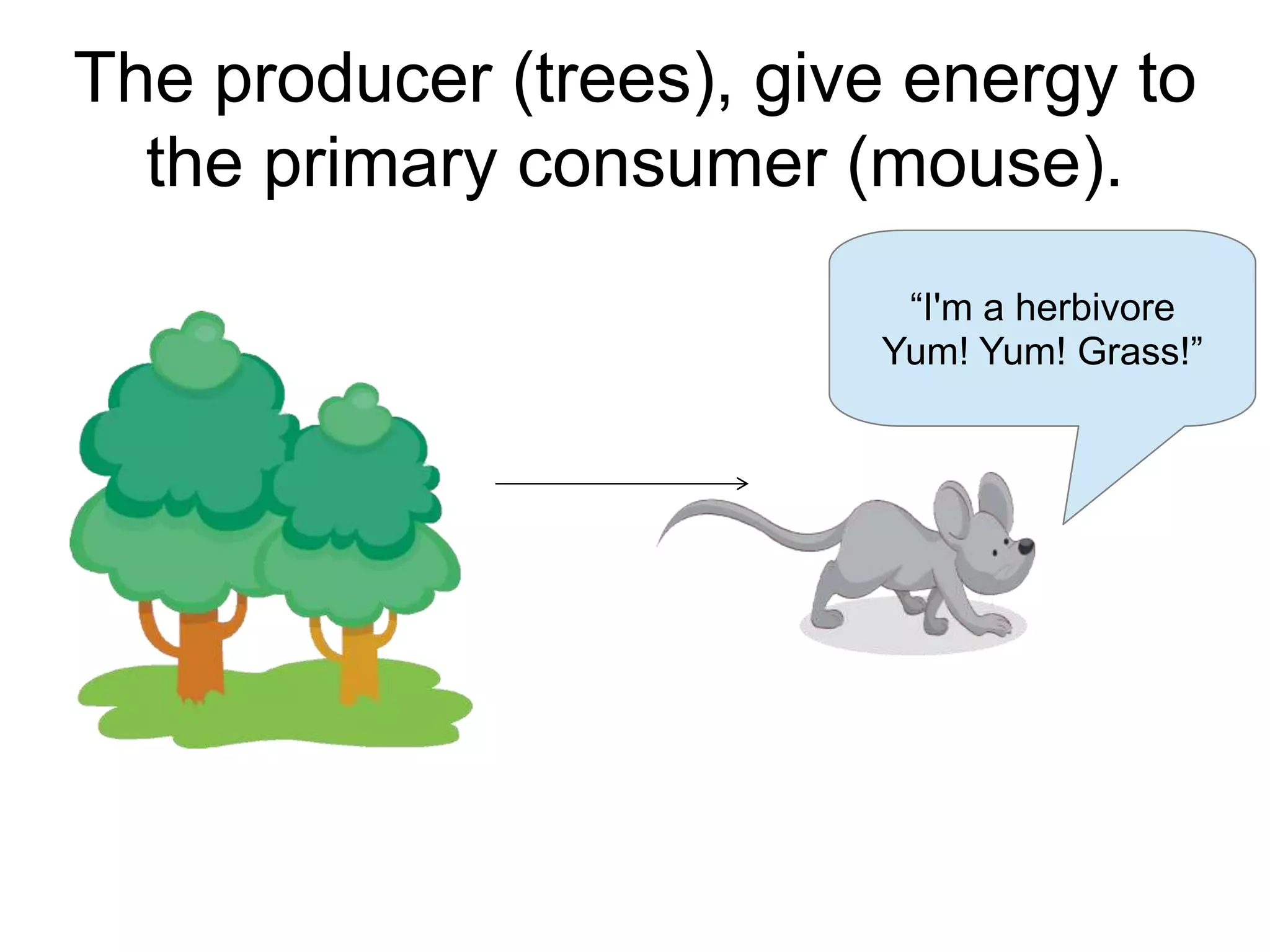 The producer (trees), give energy to the primary consumer (mouse).

“I'm a herbivore Yum! Yum! Grass!”